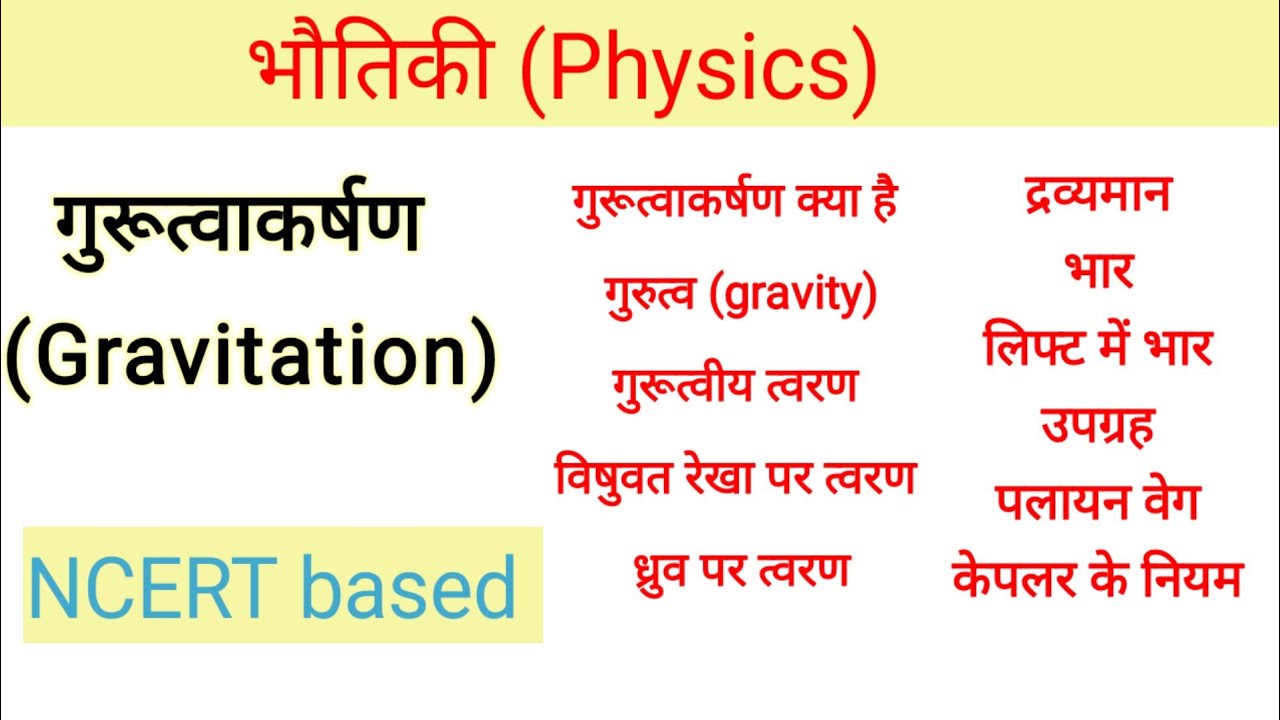 भौतिकी (Physics)

गुरूत्वाकर्षण (Gravitation)

NCERT based

गुरूत्वाकर्षण क्या है
गुरुत्व (gravity)
गुरूत्वीय त्वरण
विषुवत रेखा पर त्वरण
ध्रुव पर त्वरण

द्रव्यमान
भार
लिफ्ट में भार
उपग्रह
पलायन वेग
केपलर के नियम